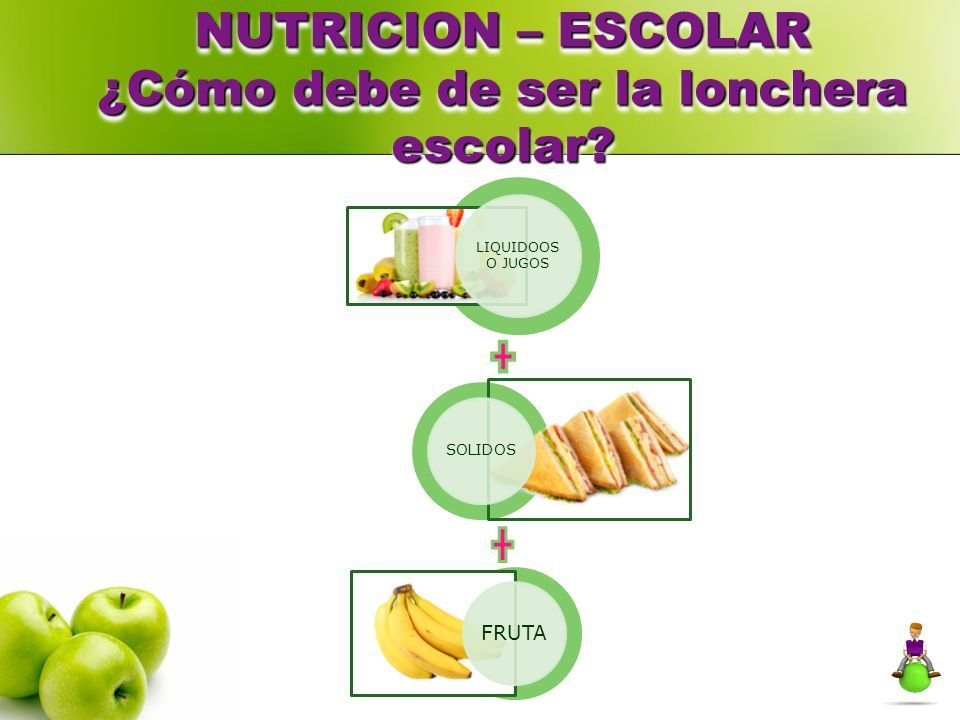 NUTRICION – ESCOLAR
¿Cómo debe de ser la lonchera escolar?

LIQUIDOOS O JUGOS

+

SOLIDOS

+

FRUTA